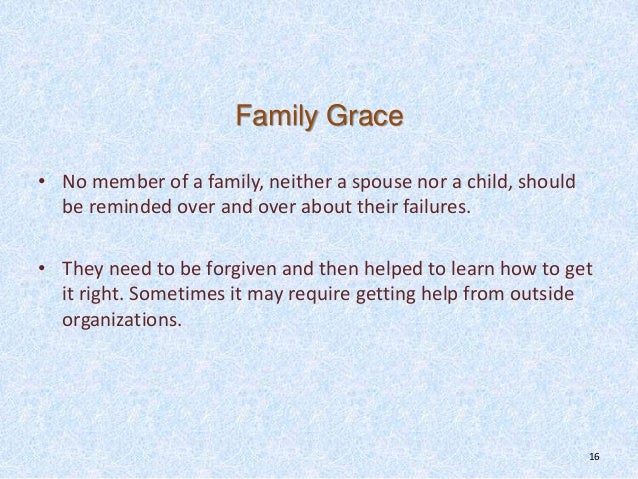 Family Grace

• No member of a family, neither a spouse nor a child, should be reminded over and over about their failures.

• They need to be forgiven and then helped to learn how to get it right. Sometimes it may require getting help from outside organizations.

16